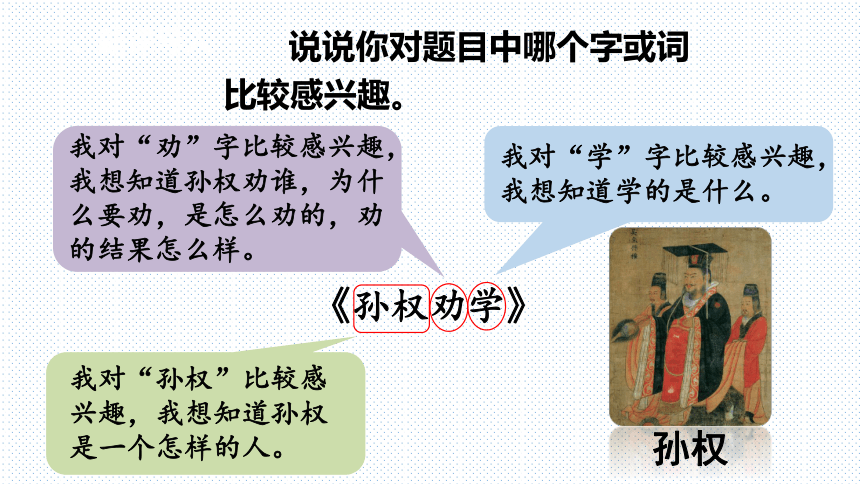 说说你对题目中哪个字或词比较感兴趣。

我对“劝”字比较感兴趣，我想知道孙权劝谁，为什么要劝，是怎么劝的，劝的结果怎么样。

我对“学”字比较感兴趣，我想知道学的是什么。

《孙权劝学》

我对“孙权”比较感兴趣，我想知道孙权是一个怎样的人。

孙权